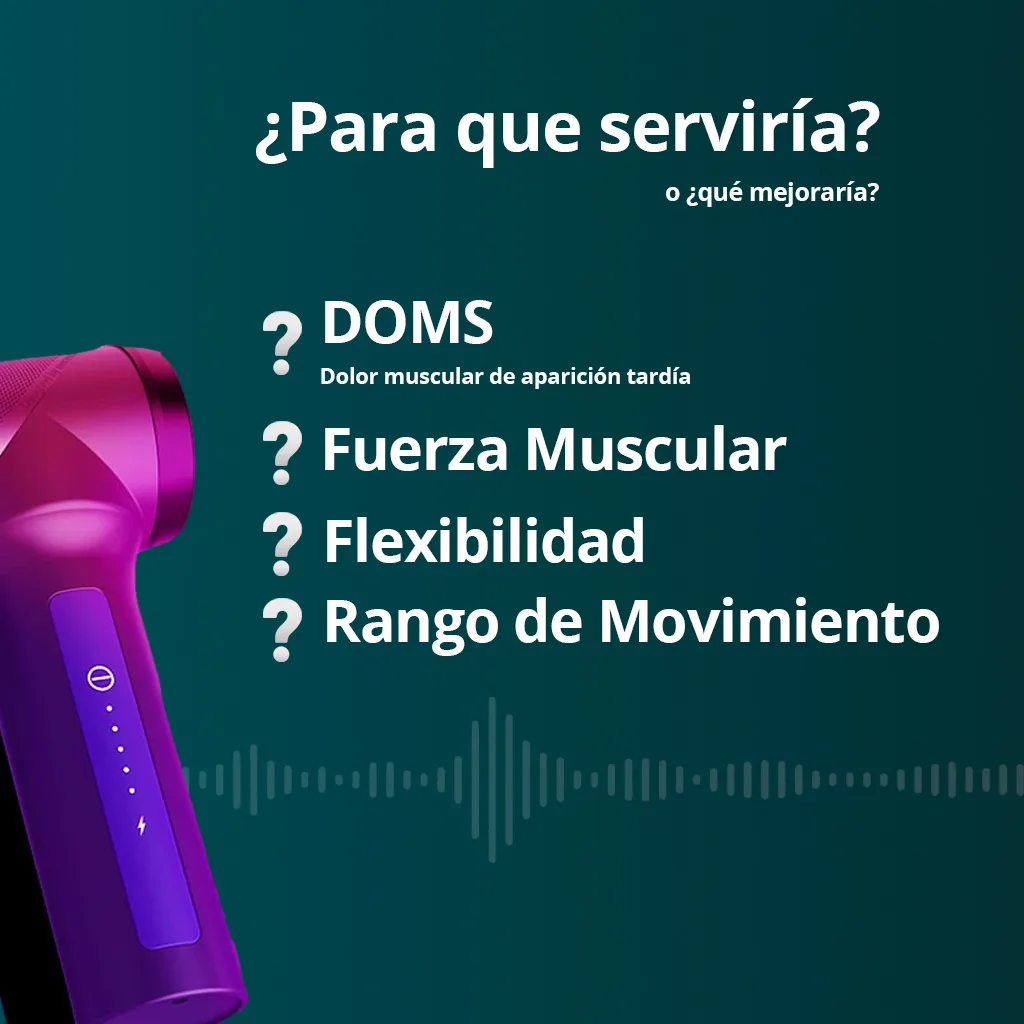 ¿Para que serviría?

o ¿qué mejoraría?

? DOMS
Dolor muscular de aparición tardía

? Fuerza Muscular

? Flexibilidad

? Rango de Movimiento